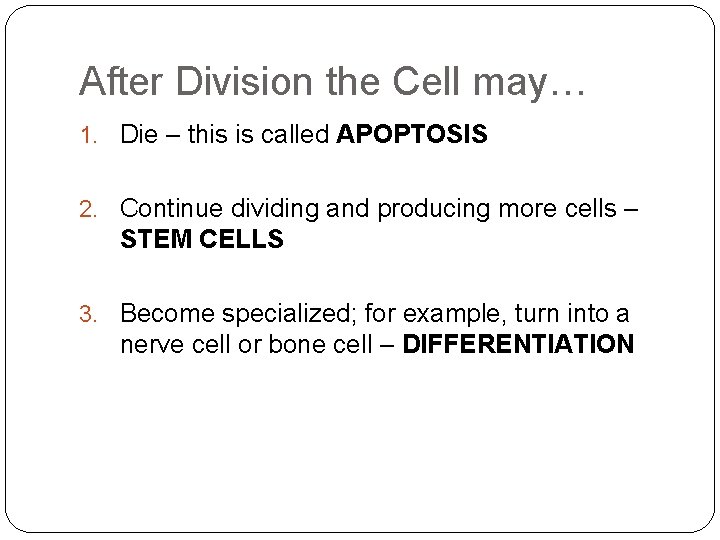 After Division the Cell may…

1. Die – this is called APOPTOSIS

2. Continue dividing and producing more cells – STEM CELLS

3. Become specialized; for example, turn into a nerve cell or bone cell – DIFFERENTIATION